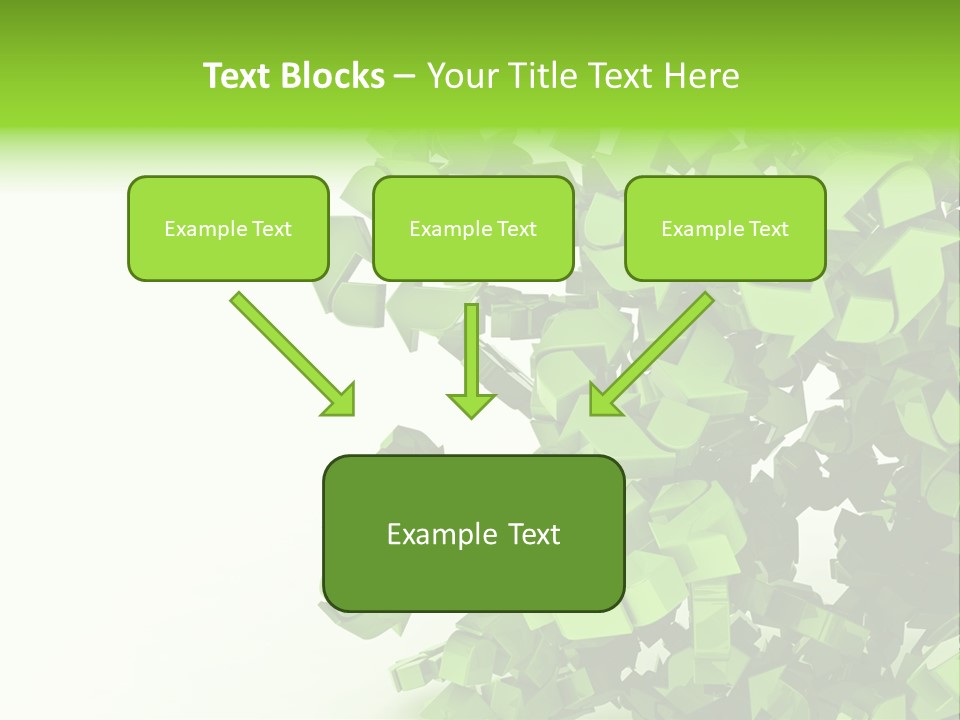 Text Blocks – Your Title Text Here

Example Text

Example Text

Example Text

Example Text